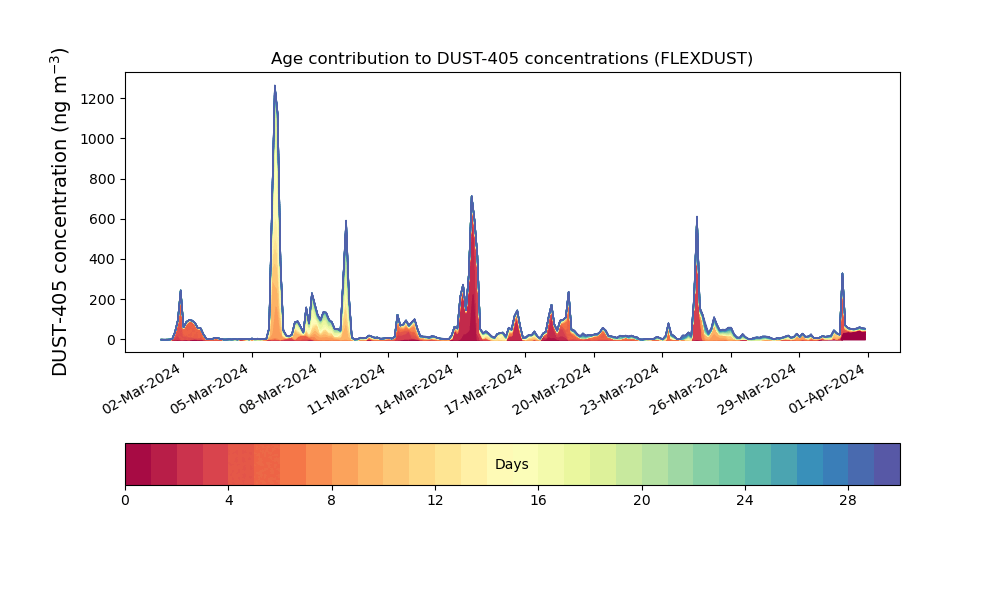 Age contribution to DUST-405 concentrations (FLEXDUST)

DUST-405 concentration (ng m$^{-3}$)

1200
1000
800
600
400
200
0

02-Mar-2024
05-Mar-2024
08-Mar-2024
11-Mar-2024
14-Mar-2024
17-Mar-2024
20-Mar-2024
23-Mar-2024
26-Mar-2024
29-Mar-2024
01-Apr-2024

Days

0
4
8
12
16
20
24
28